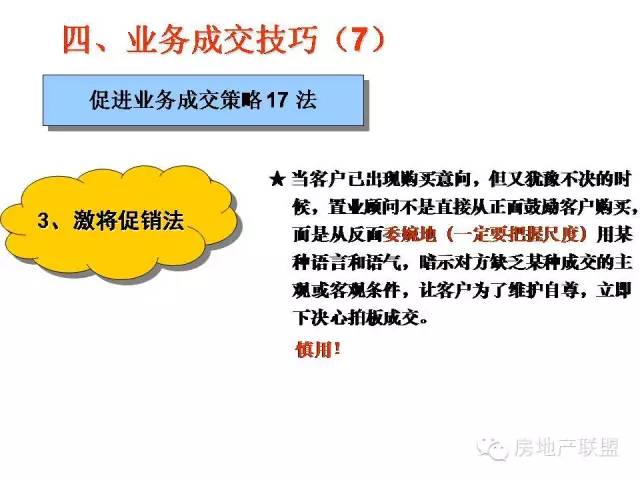 四、业务成交技巧（7）

促进业务成交策略 17 法

3、激将促销法

★ 当客户已出现购买意向，但又犹豫不决的时候，置业顾问不是直接从正面鼓励客户购买，而是从反面委婉地（一定要把握尺度）用某种语言和语气，暗示对方缺乏某种成交的主观或客观条件，让客户为了维护自尊，立即下决心拍板成交。

慎用！

房地产联盟